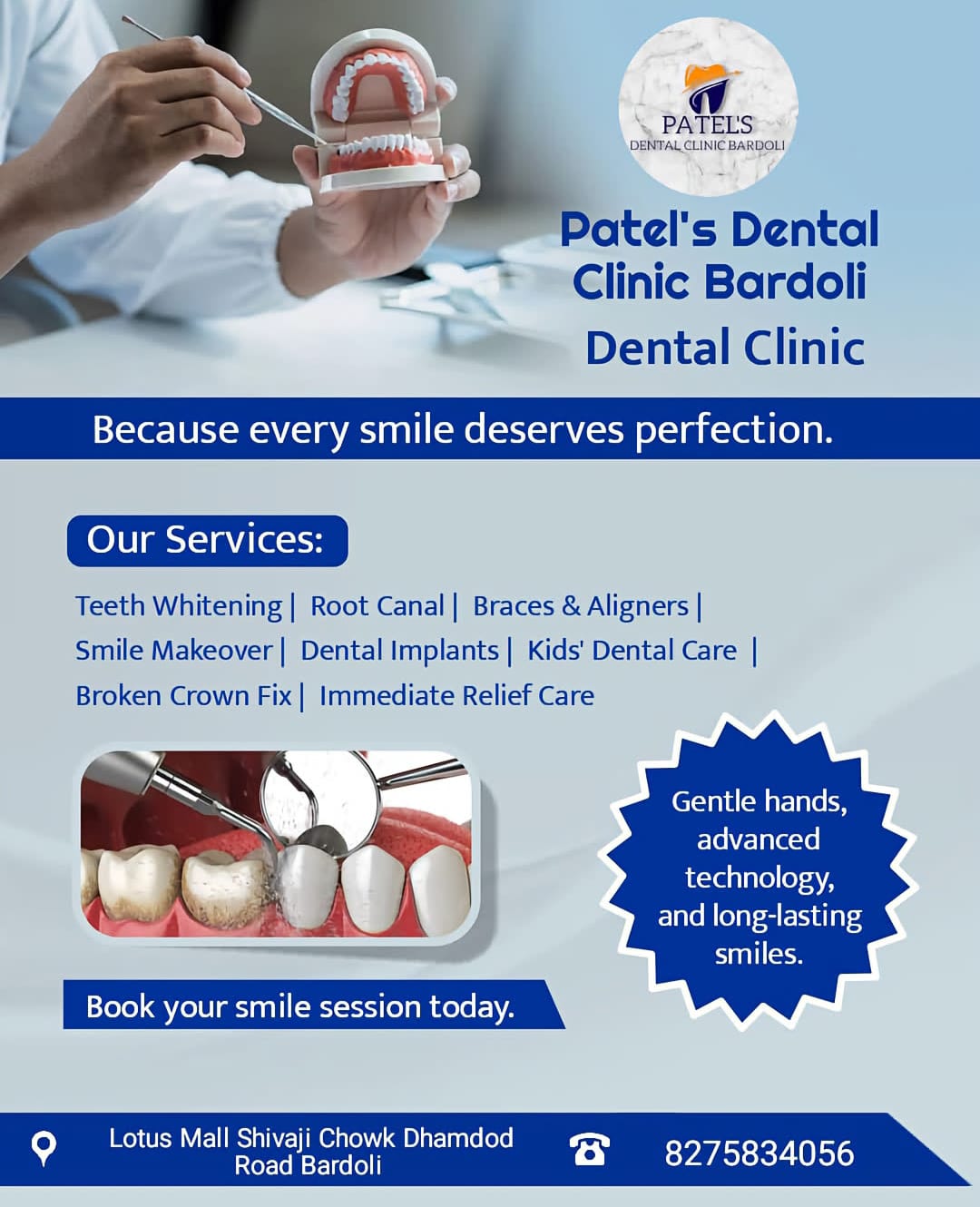 PATEL'S
DENTAL CLINIC BARDOLI

Patel's Dental Clinic Bardoli
Dental Clinic

Because every smile deserves perfection.

Our Services:

Teeth Whitening | Root Canal | Braces & Aligners | Smile Makeover | Dental Implants | Kids' Dental Care | Broken Crown Fix | Immediate Relief Care

Gentle hands, advanced technology, and long-lasting smiles.

Book your smile session today.

Lotus Mall Shivaji Chowk Dhamdod Road Bardoli

8275834056